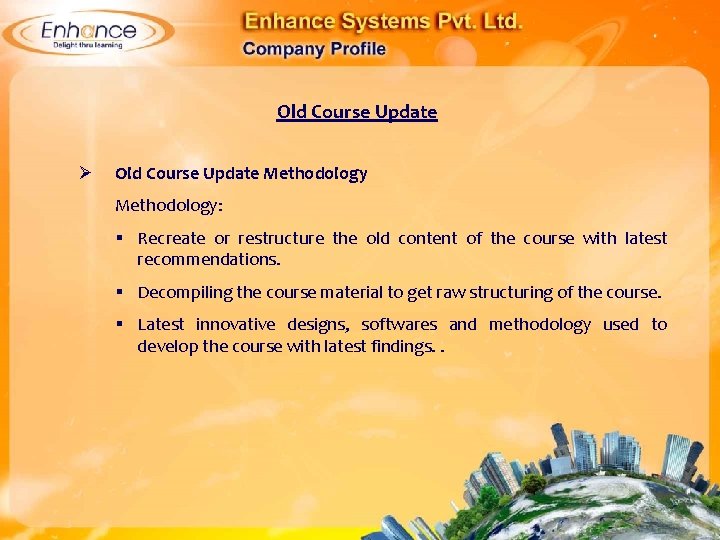 Enhance
Delight thru learning

Enhance Systems Pvt. Ltd.
Company Profile

Old Course Update

➢ Old Course Update Methodology

Methodology:

▪ Recreate or restructure the old content of the course with latest recommendations.

▪ Decompiling the course material to get raw structuring of the course.

▪ Latest innovative designs, softwares and methodology used to develop the course with latest findings. .